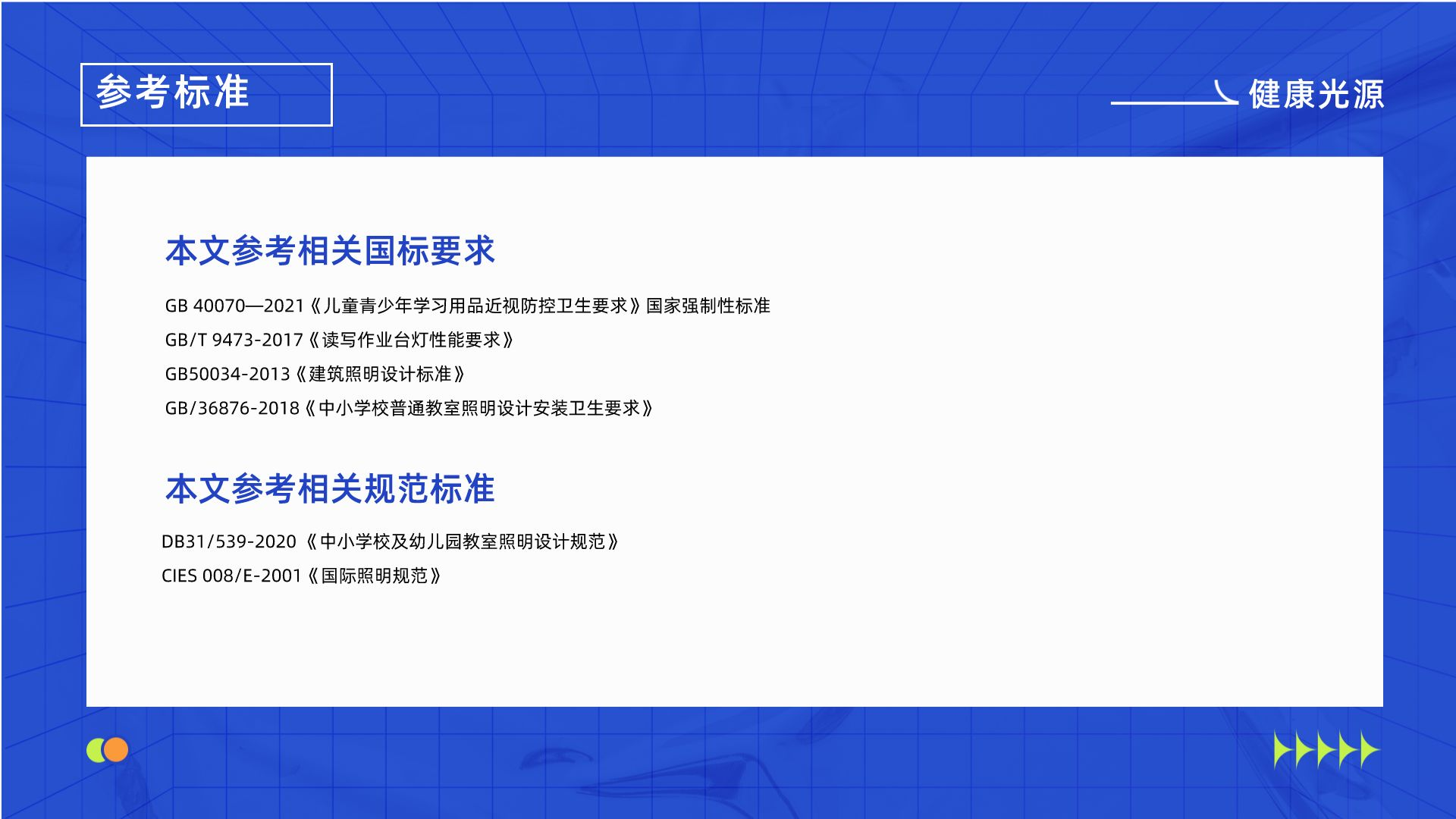 参考标准

健康光源

本文参考相关国标要求

GB 40070—2021《儿童青少年学习用品近视防控卫生要求》国家强制性标准

GB/T 9473-2017《读写作业台灯性能要求》

GB50034-2013《建筑照明设计标准》

GB/36876-2018《中小学校普通教室照明设计安装卫生要求》

本文参考相关规范标准

DB31/539-2020《中小学校及幼儿园教室照明设计规范》

CIES 008/E-2001《国际照明规范》